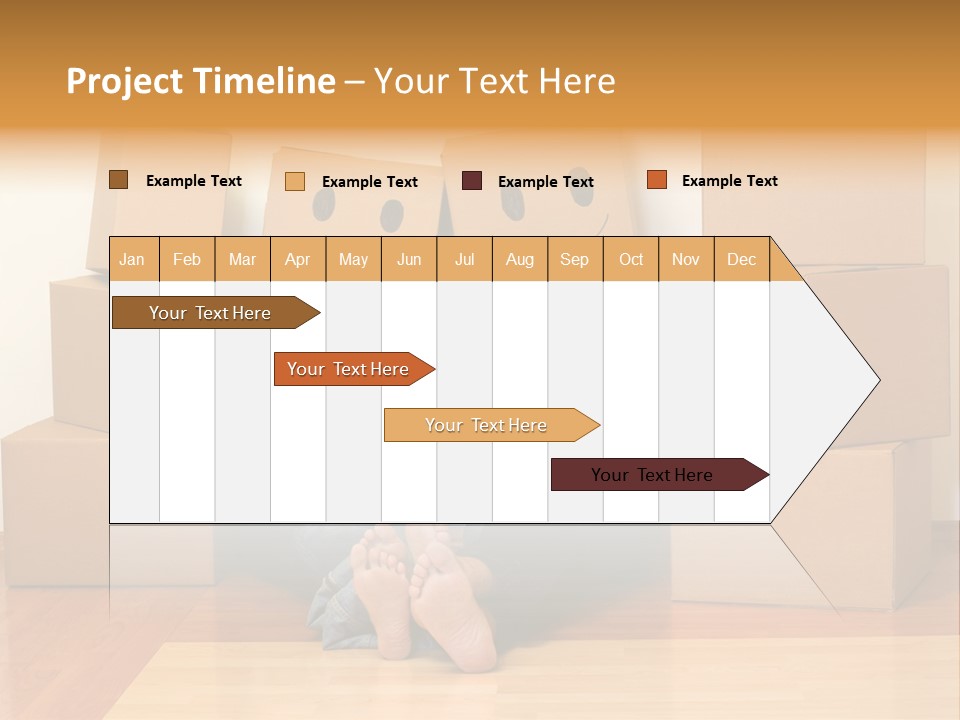 Project Timeline – Your Text Here

Example Text

Example Text

Example Text

Example Text

| Jan | Feb | Mar | Apr | May | Jun | Jul | Aug | Sep | Oct | Nov | Dec |
|---|---|---|---|---|---|---|---|---|---|---|---|

Your Text Here

Your Text Here

Your Text Here

Your Text Here